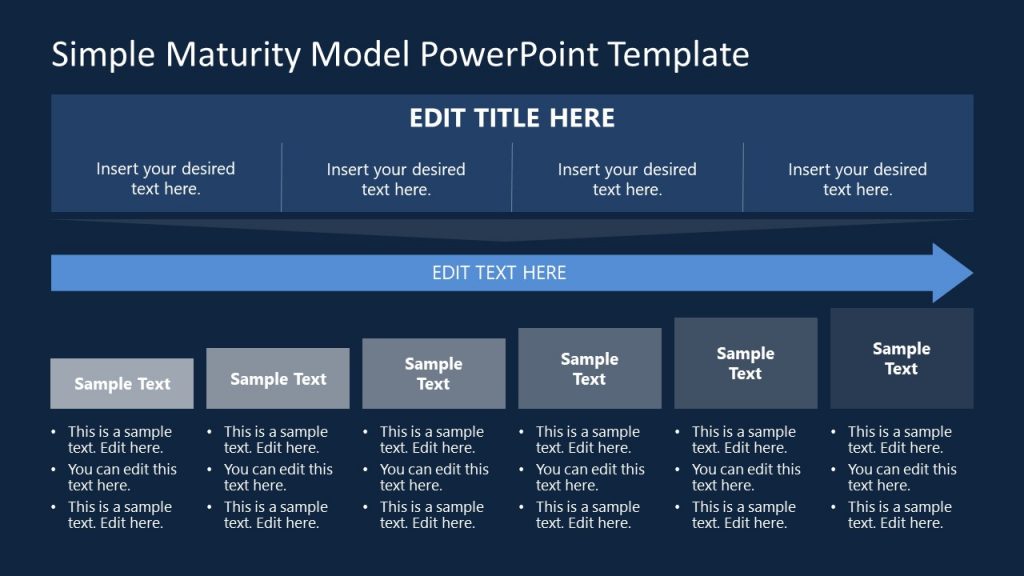 Simple Maturity Model PowerPoint Template

EDIT TITLE HERE

Insert your desired text here.

Insert your desired text here.

Insert your desired text here.

Insert your desired text here.

EDIT TEXT HERE

Sample Text

- This is a sample text. Edit here.
- You can edit this text here.
- This is a sample text. Edit here.

Sample Text

- This is a sample text. Edit here.
- You can edit this text here.
- This is a sample text. Edit here.

Sample Text

- This is a sample text. Edit here.
- You can edit this text here.
- This is a sample text. Edit here.

Sample Text

- This is a sample text. Edit here.
- You can edit this text here.
- This is a sample text. Edit here.

Sample Text

- This is a sample text. Edit here.
- You can edit this text here.
- This is a sample text. Edit here.

Sample Text

- This is a sample text. Edit here.
- You can edit this text here.
- This is a sample text. Edit here.